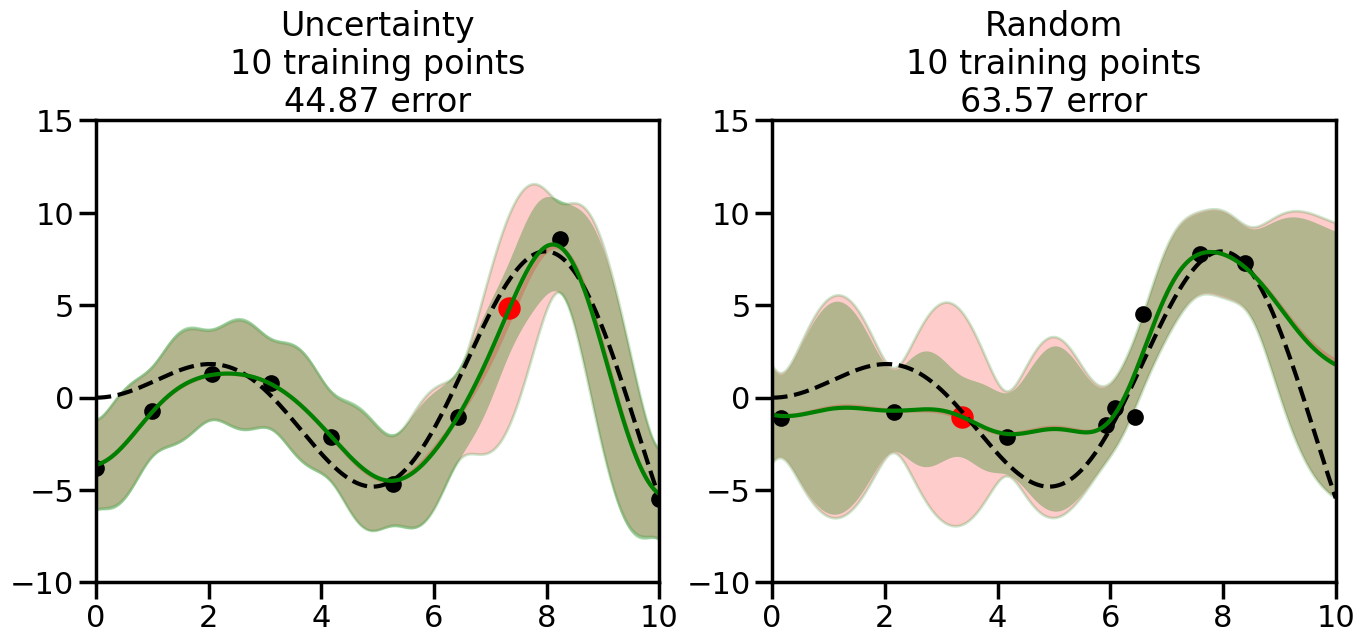 Uncertainty
10 training points
44.87 error

15
10
5
0
−5
−10

0 2 4 6 8 10

Random
10 training points
63.57 error

15
10
5
0
−5
−10

0 2 4 6 8 10